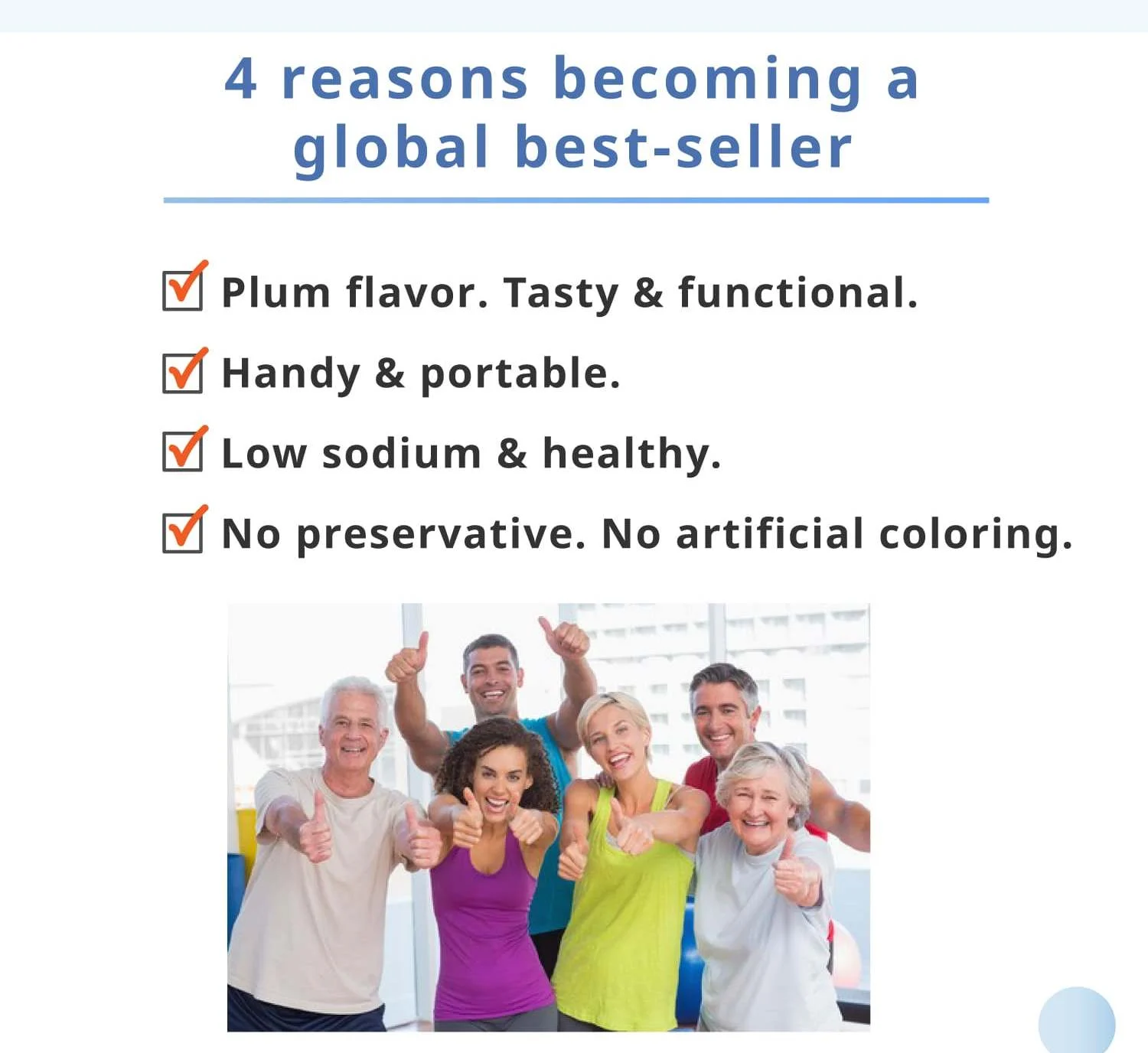 4 reasons becoming a global best-seller

Plum flavor. Tasty & functional.

Handy & portable.

Low sodium & healthy.

No preservative. No artificial coloring.